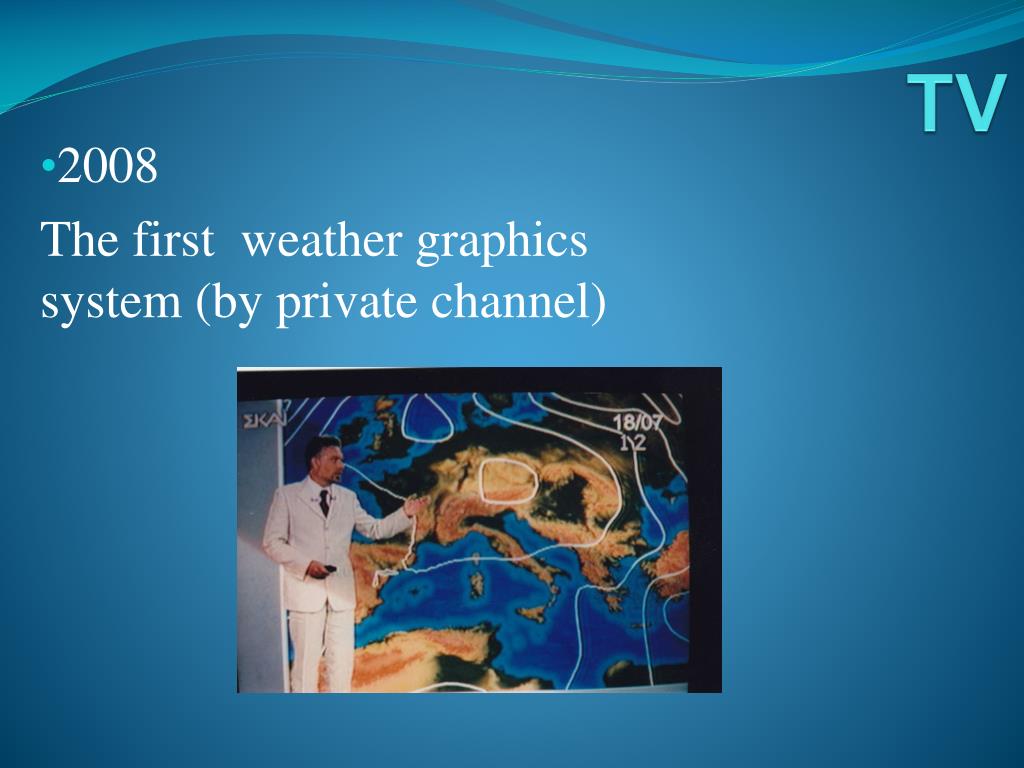 TV

•2008

The first weather graphics system (by private channel)

ΣΚΑΪ

18/07
12